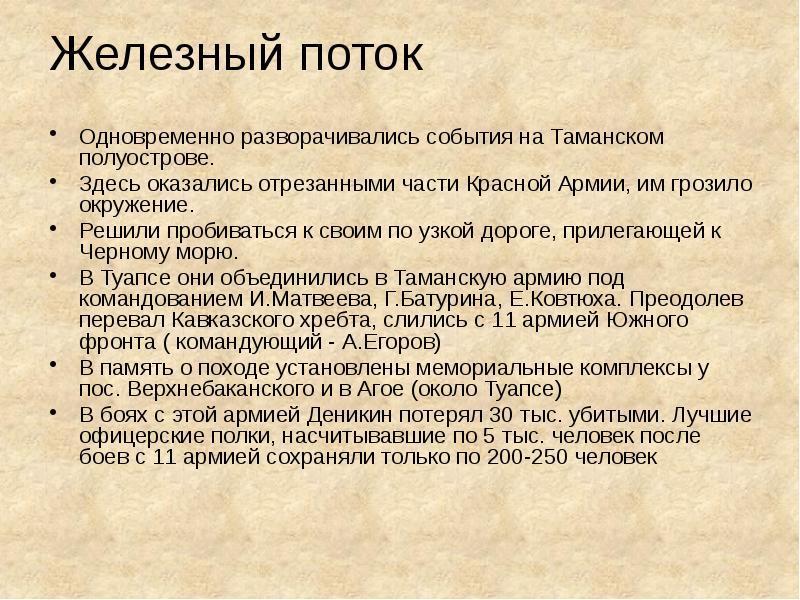 Железный поток

• Одновременно разворачивались события на Таманском полуострове.
• Здесь оказались отрезанными части Красной Армии, им грозило окружение.
• Решили пробиваться к своим по узкой дороге, прилегающей к Черному морю.
• В Туапсе они объединились в Таманскую армию под командованием И.Матвеева, Г.Батурина, Е.Ковтюха. Преодолев перевал Кавказского хребта, слились с 11 армией Южного фронта ( командующий - А.Егоров)
• В память о походе установлены мемориальные комплексы у пос. Верхнебаканского и в Агое (около Туапсе)
• В боях с этой армией Деникин потерял 30 тыс. убитыми. Лучшие офицерские полки, насчитывавшие по 5 тыс. человек после боев с 11 армией сохраняли только по 200-250 человек